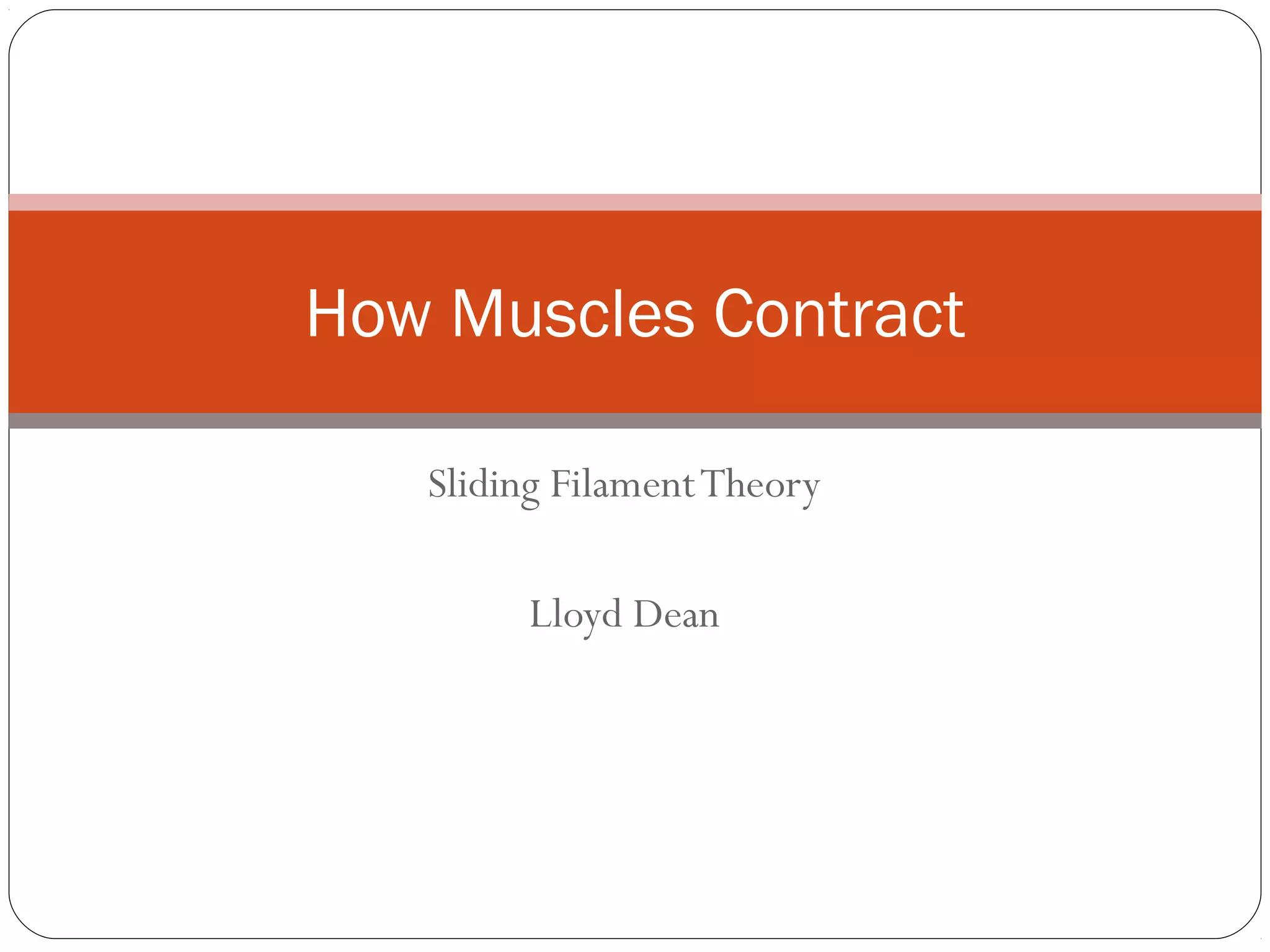 How Muscles Contract

Sliding Filament Theory

Lloyd Dean